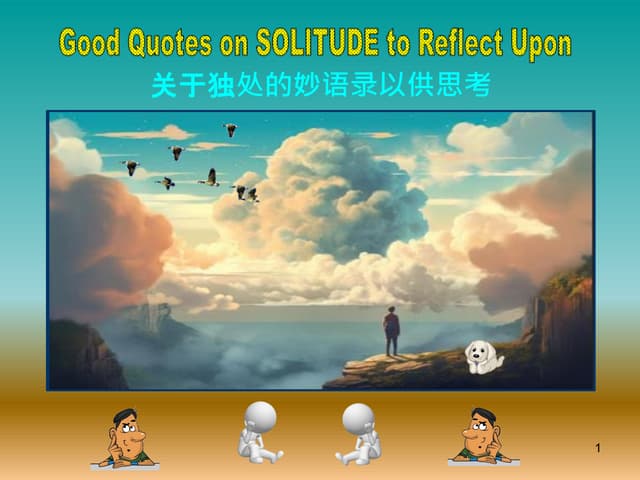 Good Quotes on SOLITUDE to Reflect Upon

关于独处的妙语录以供思考

1